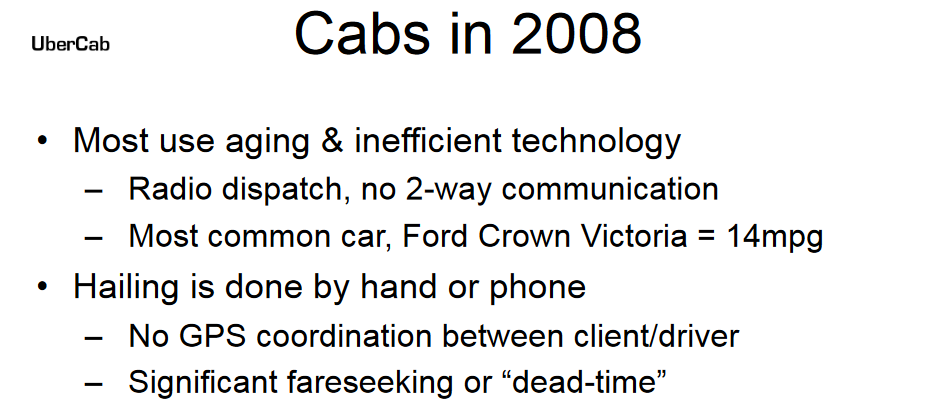 UberCab

Cabs in 2008

• Most use aging & inefficient technology
– Radio dispatch, no 2-way communication
– Most common car, Ford Crown Victoria = 14mpg
• Hailing is done by hand or phone
– No GPS coordination between client/driver
– Significant fareseeking or “dead-time”